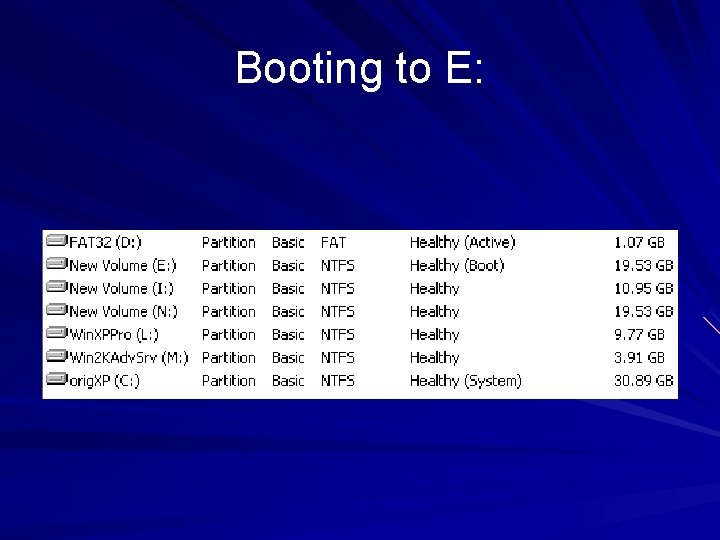 Booting to E:

| | | | | | |
|---|---|---|---|---|---|
| FAT32 (D:) | Partition | Basic | FAT | Healthy (Active) | 1.07 GB |
| New Volume (E:) | Partition | Basic | NTFS | Healthy (Boot) | 19.53 GB |
| New Volume (I:) | Partition | Basic | NTFS | Healthy | 10.95 GB |
| New Volume (N:) | Partition | Basic | NTFS | Healthy | 19.53 GB |
| WinXPPro (L:) | Partition | Basic | NTFS | Healthy | 9.77 GB |
| Win2KAdvSrv (M:) | Partition | Basic | NTFS | Healthy | 3.91 GB |
| origXP (C:) | Partition | Basic | NTFS | Healthy (System) | 30.89 GB |